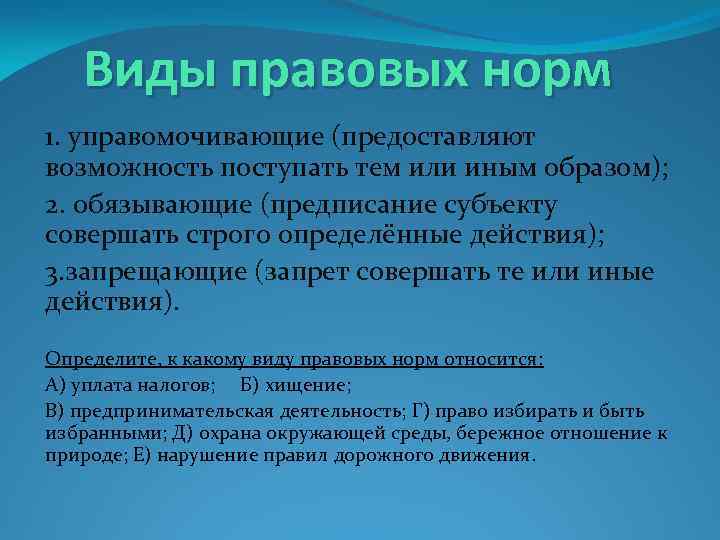 Виды правовых норм

1. управомочивающие (предоставляют возможность поступать тем или иным образом);

2. обязывающие (предписание субъекту совершать строго определённые действия);

3.запрещающие (запрет совершать те или иные действия).

Определите, к какому виду правовых норм относится:

А) уплата налогов; Б) хищение;

В) предпринимательская деятельность; Г) право избирать и быть избранными; Д) охрана окружающей среды, бережное отношение к природе; Е) нарушение правил дорожного движения.